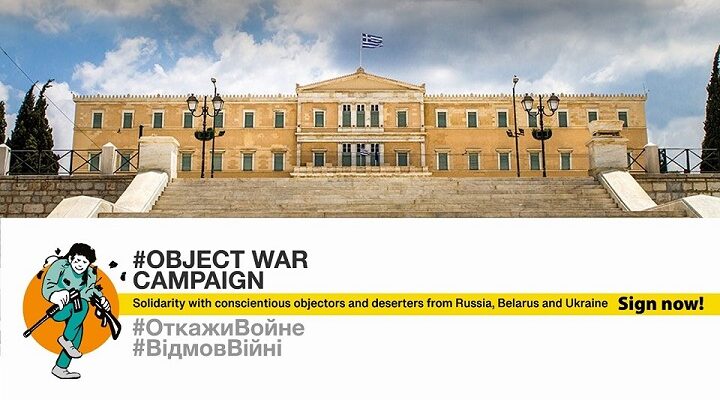 #OBJECT WAR CAMPAIGN

Solidarity with conscientious objectors and deserters from Russia, Belarus and Ukraine

Sign now!

#ОткажиВойне
#ВідмовВійні